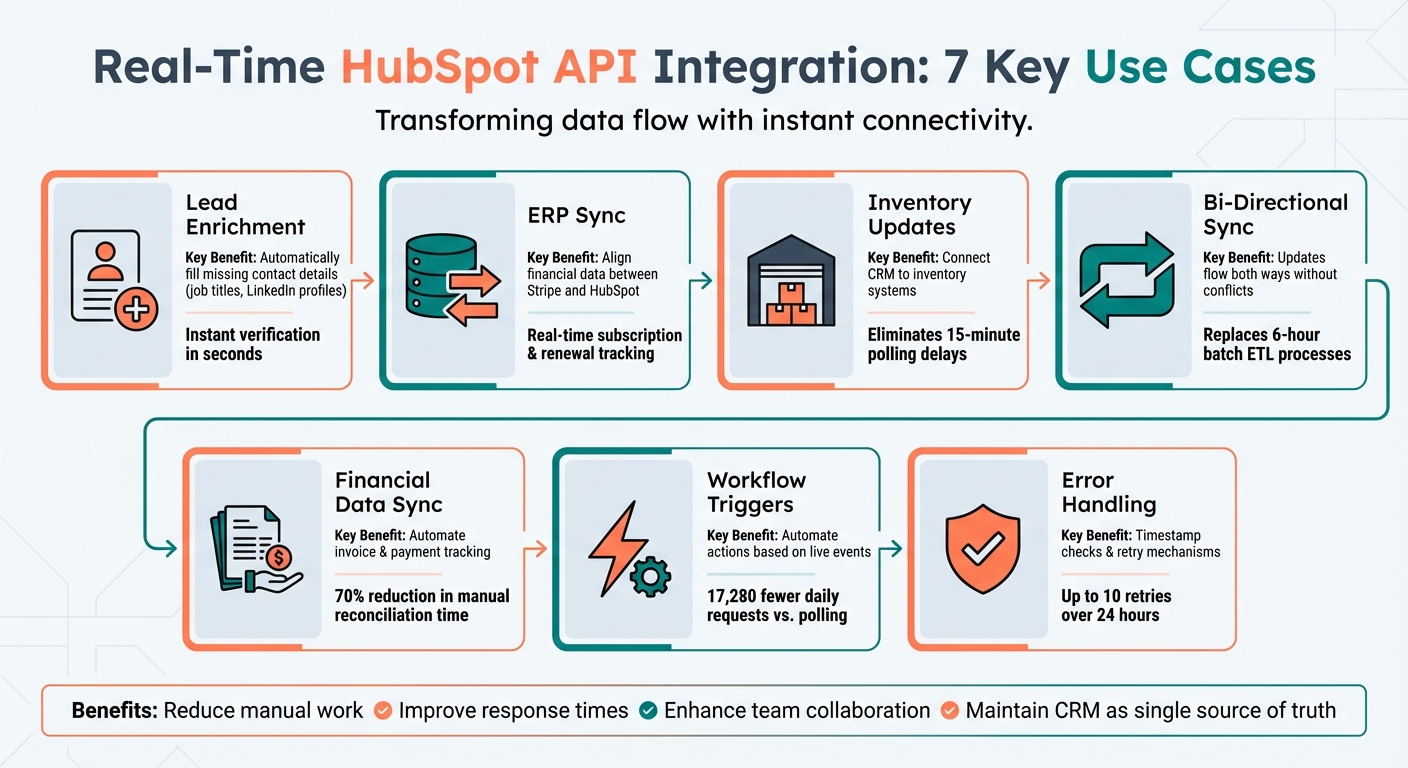 Real-Time HubSpot API Integration: 7 Key Use Cases

Transforming data flow with instant connectivity.

Lead Enrichment
Key Benefit: Automatically fill missing contact details (job titles, LinkedIn profiles)
Instant verification in seconds

ERP Sync
Key Benefit: Align financial data between Stripe and HubSpot
Real-time subscription & renewal tracking

Inventory Updates
Key Benefit: Connect CRM to inventory systems
Eliminates 15-minute polling delays

Bi-Directional Sync
Key Benefit: Updates flow both ways without conflicts
Replaces 6-hour batch ETL processes

Financial Data Sync
Key Benefit: Automate invoice & payment tracking
70% reduction in manual reconciliation time

Workflow Triggers
Key Benefit: Automate actions based on live events
17,280 fewer daily requests vs. polling

Error Handling
Key Benefit: Timestamp checks & retry mechanisms
Up to 10 retries over 24 hours

Benefits: Reduce manual work Improve response times Enhance team collaboration Maintain CRM as single source of truth